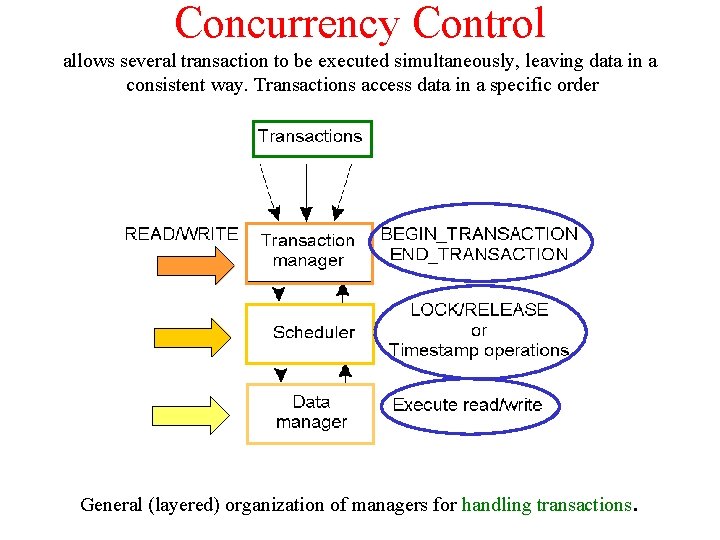 Concurrency Control

allows several transaction to be executed simultaneously, leaving data in a consistent way. Transactions access data in a specific order

Transactions

READ/WRITE

Transaction manager

BEGIN_TRANSACTION
END_TRANSACTION

Scheduler

LOCK/RELEASE
or
Timestamp operations

Data manager

Execute read/write

General (layered) organization of managers for handling transactions.